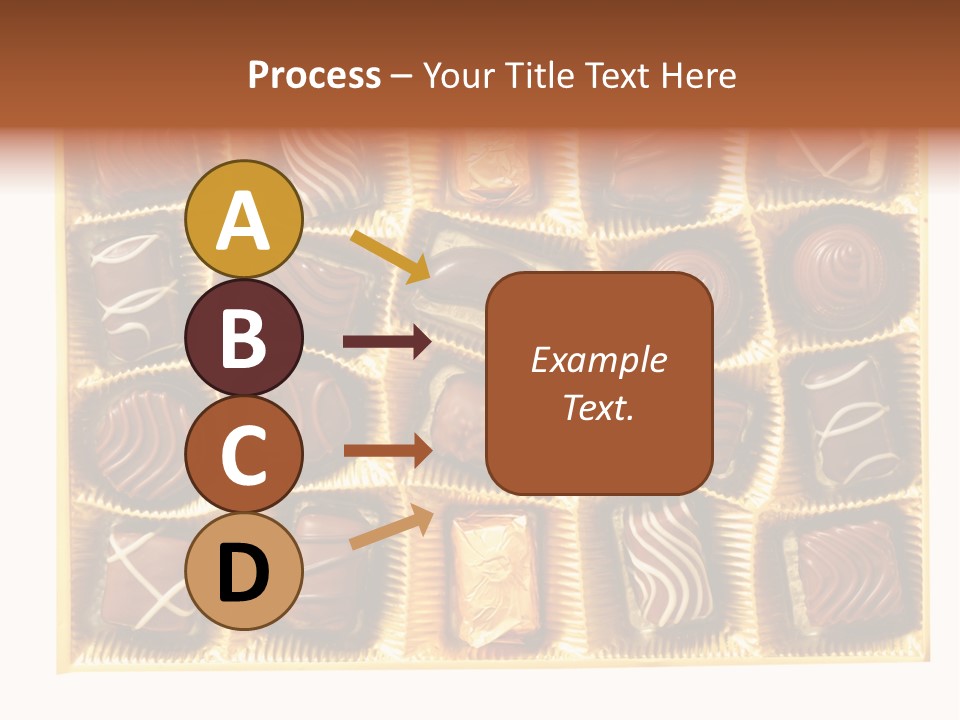 Process – Your Title Text Here

A

B

C

D

Example Text.